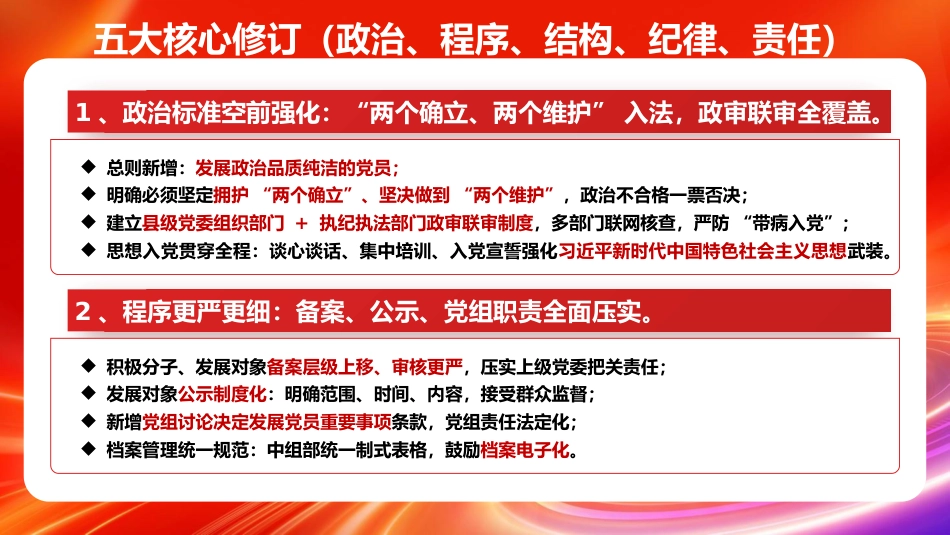 五大核心修订（政治、程序、结构、纪律、责任）

1 、政治标准空前强化：“两个确立、两个维护” 入法，政审联审全覆盖。

◆ 总则新增：发展政治品质纯洁的党员；
◆ 明确必须坚定拥护 “两个确立”、坚决做到 “两个维护”，政治不合格一票否决；
◆ 建立县级党委组织部门 ＋ 执纪执法部门政审联审制度，多部门联网核查，严防 “带病入党”；
◆ 思想入党贯穿全程：谈心谈话、集中培训、入党宣誓强化习近平新时代中国特色社会主义思想武装。

2 、程序更严更细：备案、公示、党组职责全面压实。

◆ 积极分子、发展对象备案层级上移、审核更严，压实上级党委把关责任；
◆ 发展对象公示制度化：明确范围、时间、内容，接受群众监督；
◆ 新增党组讨论决定发展党员重要事项条款，党组责任法定化；
◆ 档案管理统一规范：中组部统一制式表格，鼓励档案电子化。